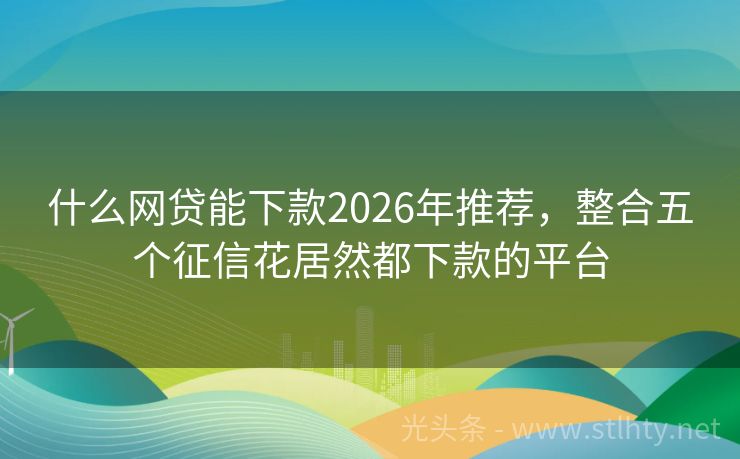 什么网贷能下款2026年推荐，整合五个征信花居然都下款的平台

光头条 - www.stlhty.net